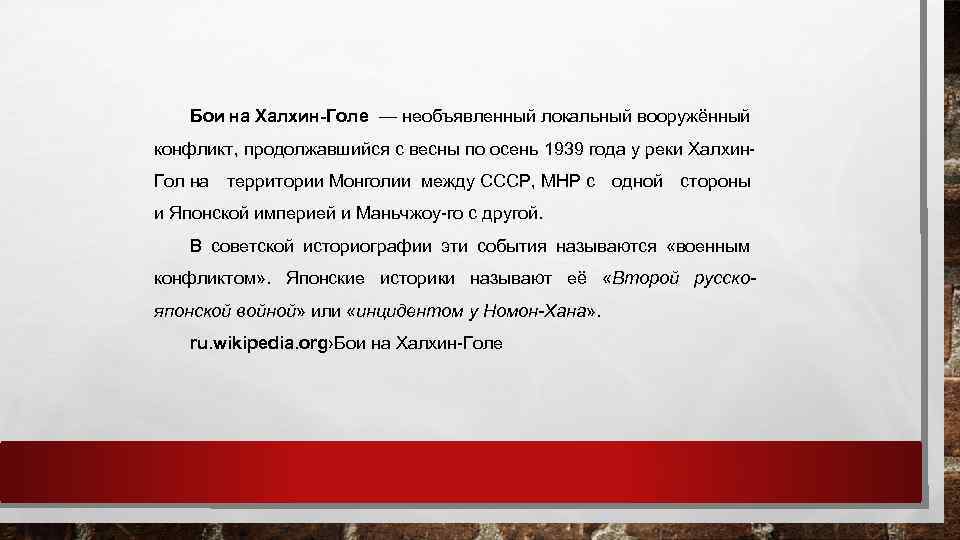 Бои на Халхин-Голе — необъявленный локальный вооружённый конфликт, продолжавшийся с весны по осень 1939 года у реки Халхин-Гол на территории Монголии между СССР, МНР с одной стороны и Японской империей и Маньчжоу-го с другой.

В советской историографии эти события называются «военным конфликтом». Японские историки называют её «Второй русско-японской войной» или «инцидентом у Номон-Хана».

ru.wikipedia.org›Бои на Халхин-Голе